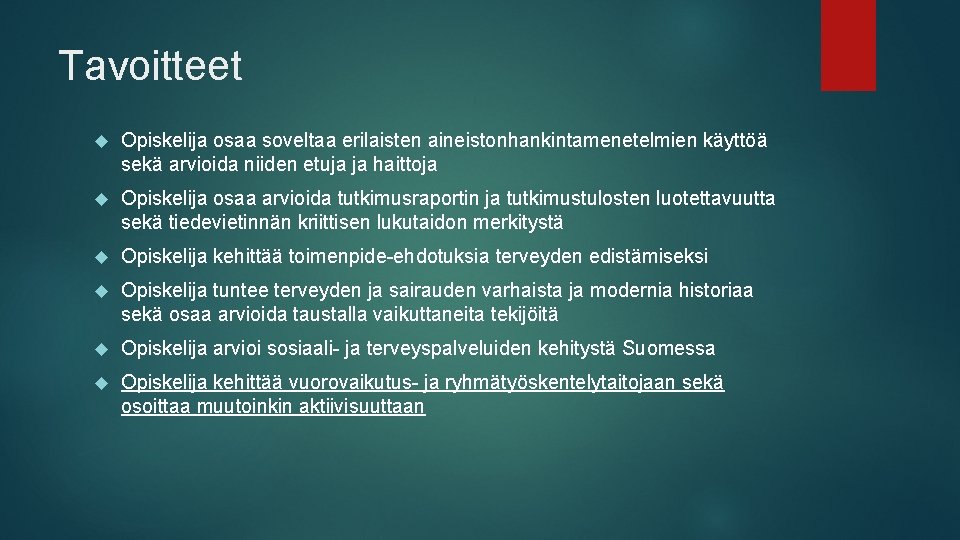 Tavoitteet

Opiskelija osaa soveltaa erilaisten aineistonhankintamenetelmien käyttöä sekä arvioida niiden etuja ja haittoja

Opiskelija osaa arvioida tutkimusraportin ja tutkimustulosten luotettavuutta sekä tiedevietinnän kriittisen lukutaidon merkitystä

Opiskelija kehittää toimenpide-ehdotuksia terveyden edistämiseksi

Opiskelija tuntee terveyden ja sairauden varhaista ja modernia historiaa sekä osaa arvioida taustalla vaikuttaneita tekijöitä

Opiskelija arvioi sosiaali- ja terveyspalveluiden kehitystä Suomessa

Opiskelija kehittää vuorovaikutus- ja ryhmätyöskentelytaitojaan sekä osoittaa muutoinkin aktiivisuuttaan